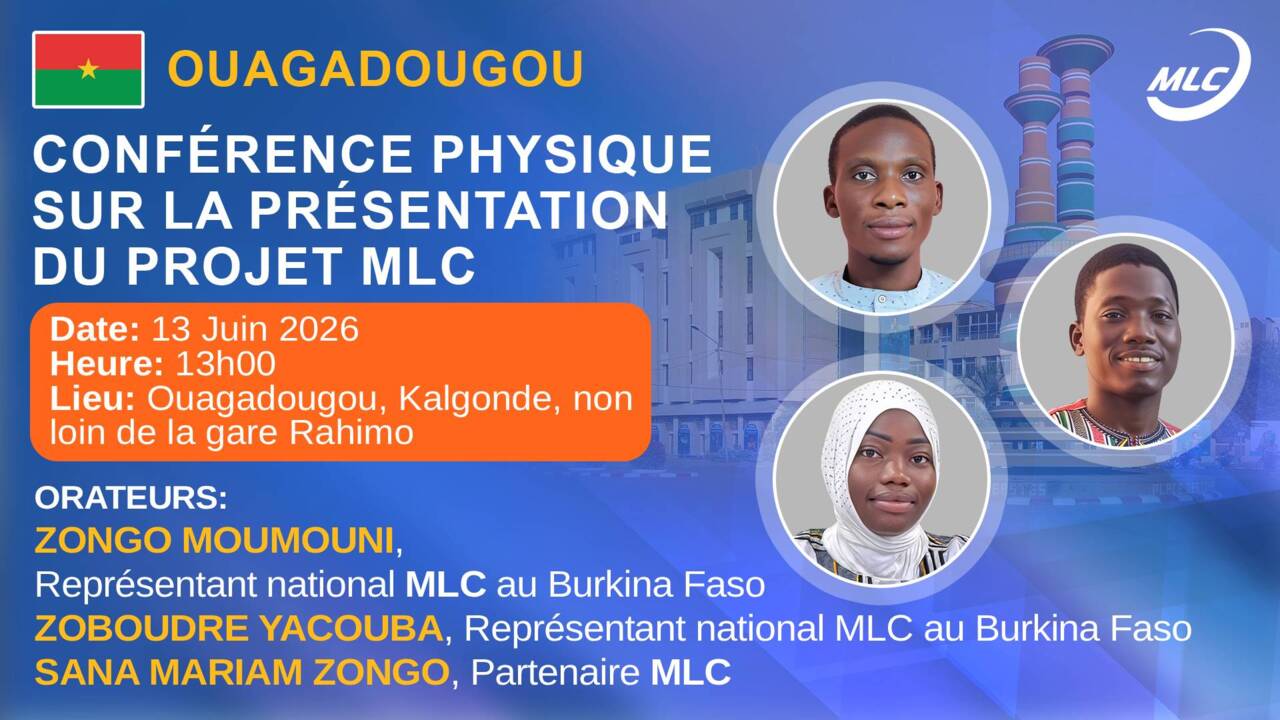 OUAGADOUGOU

MLC

CONFÉRENCE PHYSIQUE SUR LA PRÉSENTATION DU PROJET MLC

Date: 13 Juin 2026
Heure: 13h00
Lieu: Ouagadougou, Kalgonde, non loin de la gare Rahimo

ORATEURS:
ZONGO MOUMOUNI, Représentant national MLC au Burkina Faso
ZOBOUDRE YACOUBA, Représentant national MLC au Burkina Faso
SANA MARIAM ZONGO, Partenaire MLC